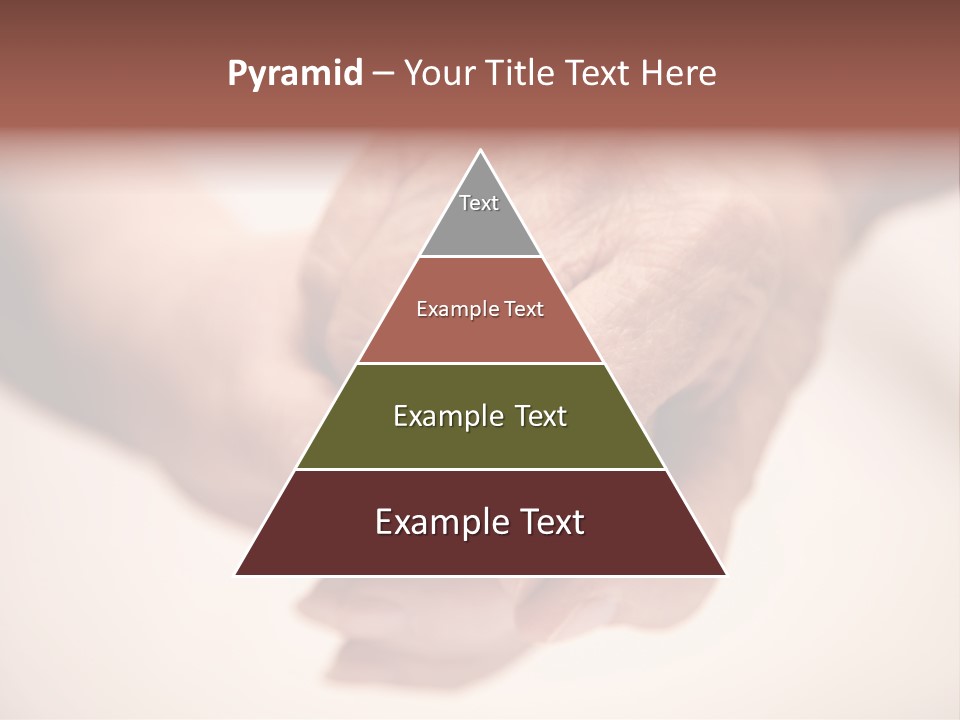 Pyramid – Your Title Text Here

Text

Example Text

Example Text

Example Text